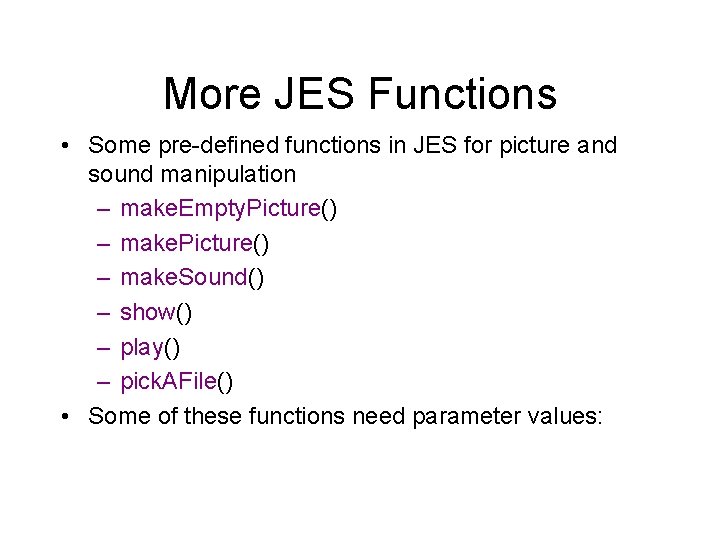 More JES Functions

• Some pre-defined functions in JES for picture and sound manipulation
– makeEmptyPicture()
– makePicture()
– makeSound()
– show()
– play()
– pickAFile()
• Some of these functions need parameter values: